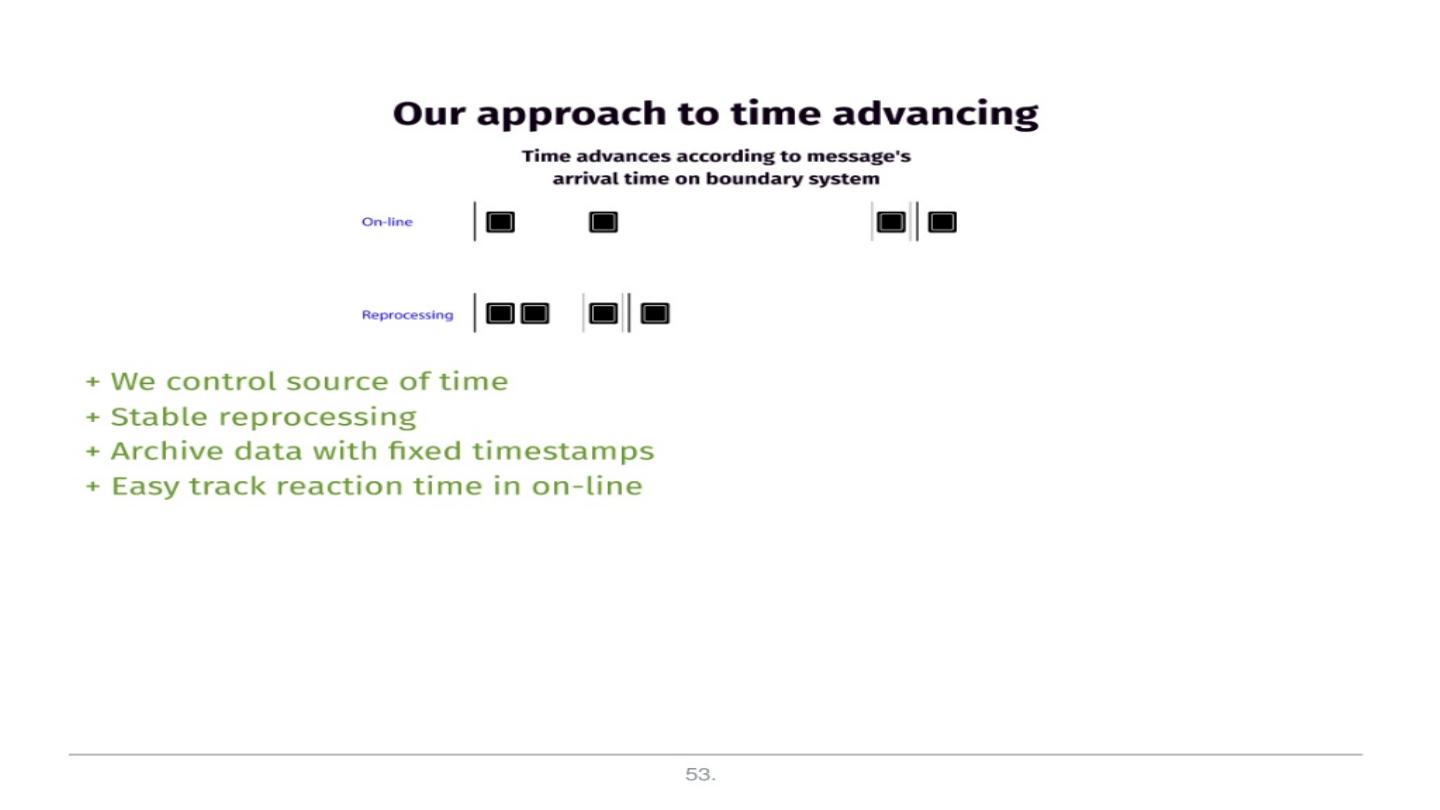 Our approach to time advancing

Time advances according to message's arrival time on boundary system

On-line

Reprocessing

+ We control source of time
+ Stable reprocessing
+ Archive data with fixed timestamps
+ Easy track reaction time in on-line

53.